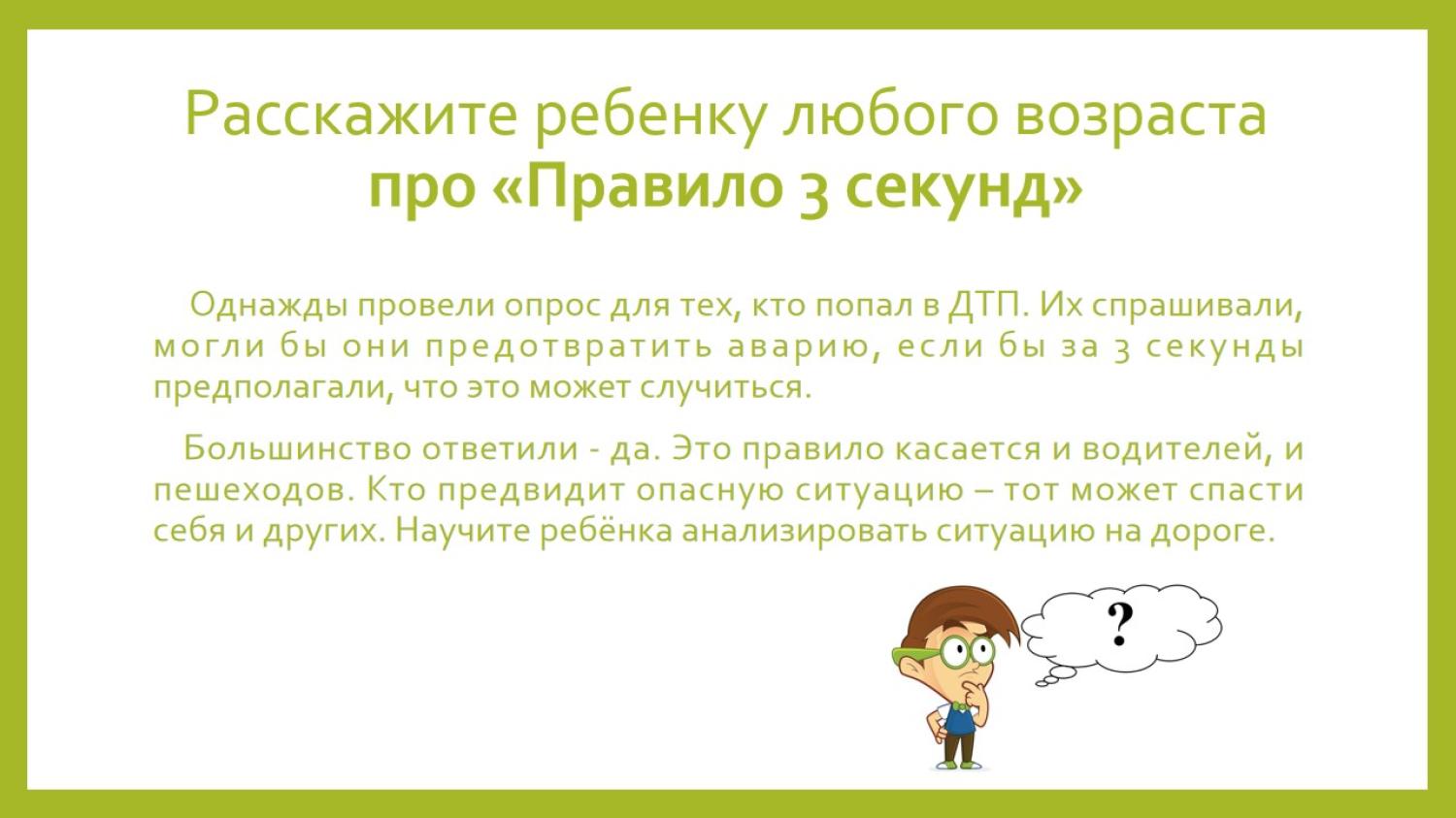 Расскажите ребенку любого возраста про «Правило 3 секунд»

Однажды провели опрос для тех, кто попал в ДТП. Их спрашивали, могли бы они предотвратить аварию, если бы за 3 секунды предполагали, что это может случиться.

Большинство ответили - да. Это правило касается и водителей, и пешеходов. Кто предвидит опасную ситуацию – тот может спасти себя и других. Научите ребёнка анализировать ситуацию на дороге.

?